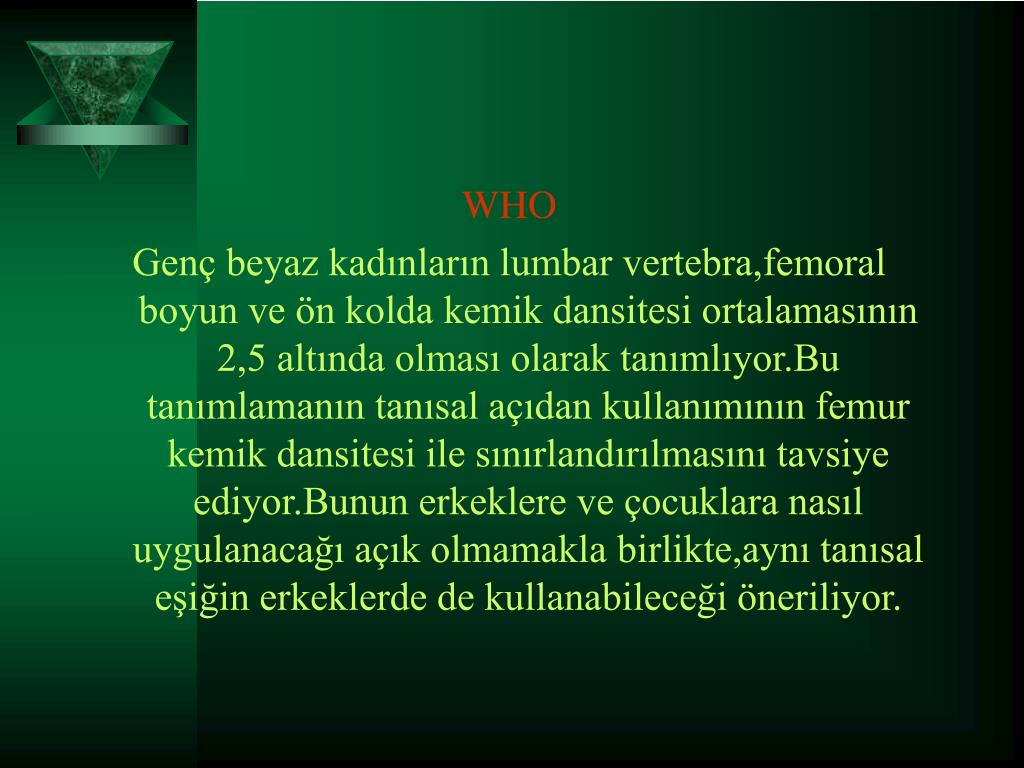 WHO

Genç beyaz kadınların lumbar vertebra,femoral boyun ve ön kolda kemik dansitesi ortalamasının 2,5 altında olması olarak tanımlıyor.Bu tanımlamanın tanısal açıdan kullanımının femur kemik dansitesi ile sınırlandırılmasını tavsiye ediyor.Bunun erkeklere ve çocuklara nasıl uygulanacağı açık olmamakla birlikte,aynı tanısal eşiğin erkeklerde de kullanabileceği öneriliyor.